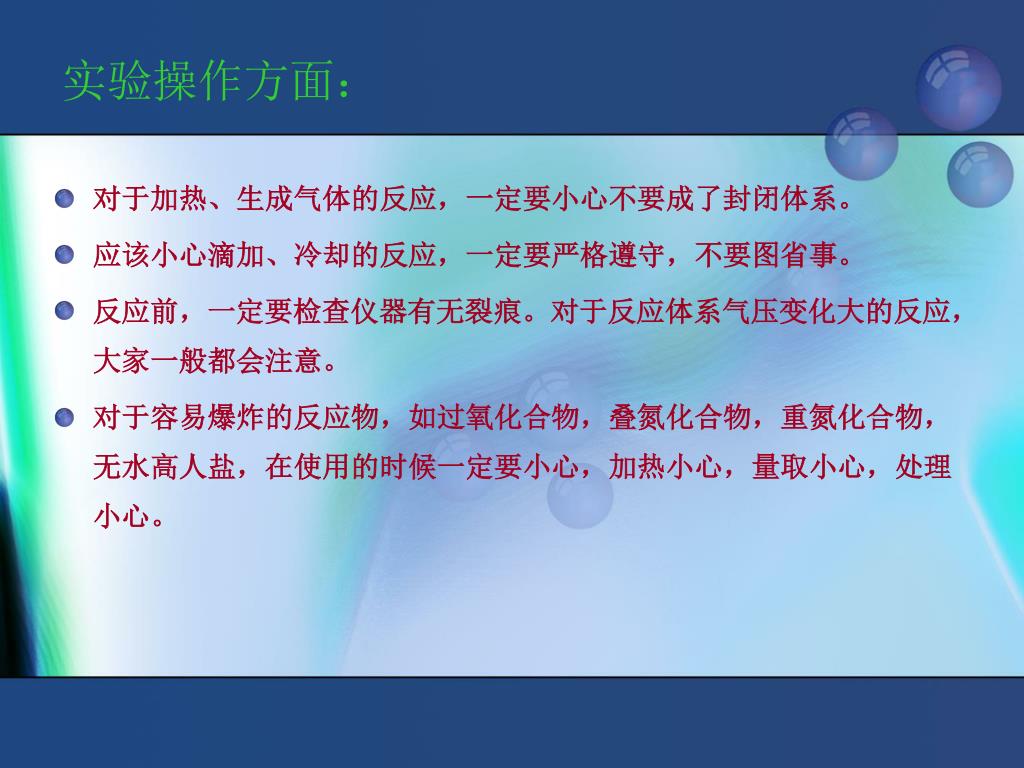 实验操作方面：

对于加热、生成气体的反应，一定要小心不要成了封闭体系。

应该小心滴加、冷却的反应，一定要严格遵守，不要图省事。

反应前，一定要检查仪器有无裂痕。对于反应体系气压变化大的反应，大家一般都会注意。

对于容易爆炸的反应物，如过氧化合物，叠氮化合物，重氮化合物，无水高人盐，在使用的时候一定要小心，加热小心，量取小心，处理小心。